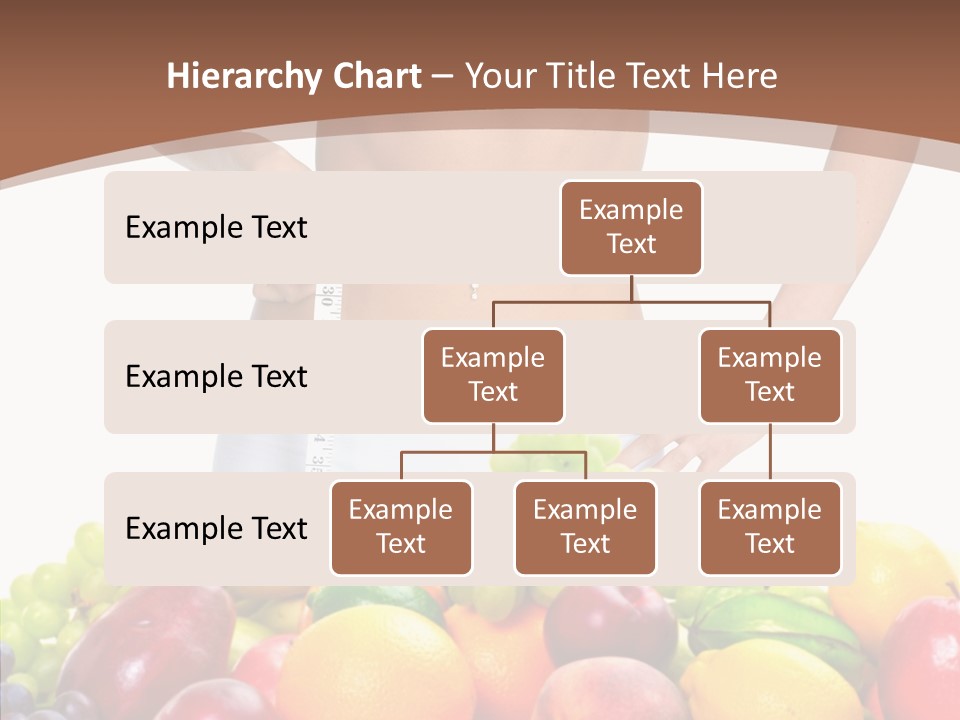 Hierarchy Chart – Your Title Text Here

Example Text

Example Text

Example Text

Example Text

Example Text

Example Text

Example Text

Example Text

Example Text